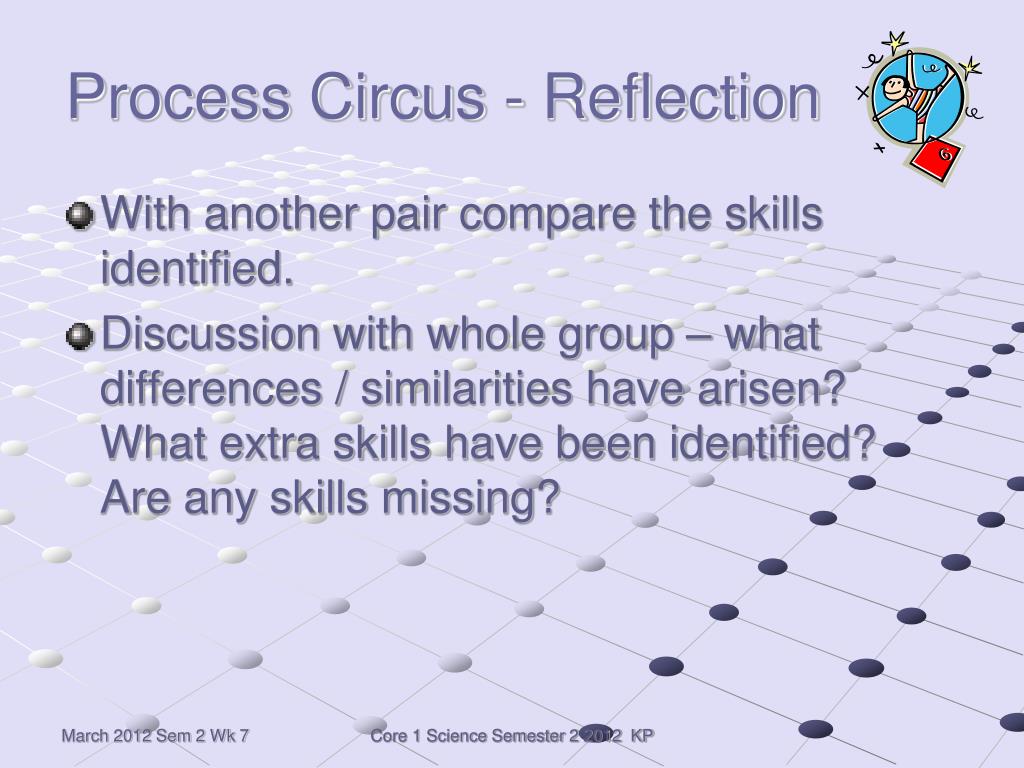 Process Circus - Reflection

With another pair compare the skills identified.

Discussion with whole group – what differences / similarities have arisen? What extra skills have been identified? Are any skills missing?

March 2012 Sem 2 Wk 7

Core 1 Science Semester 2 2012 KP